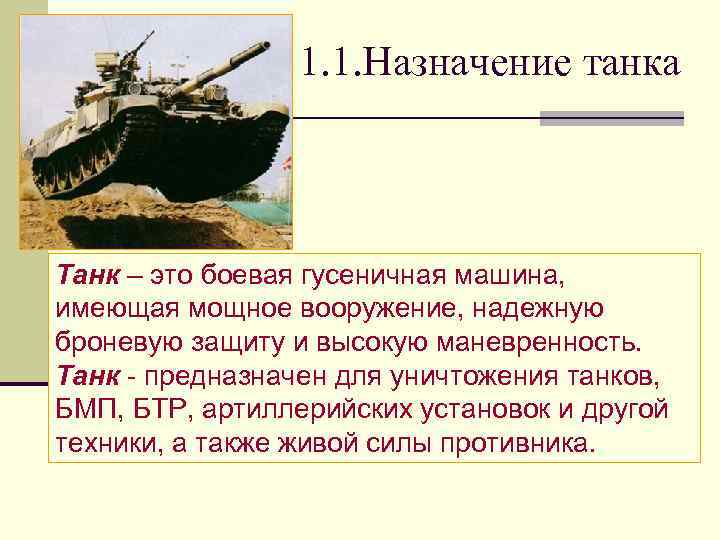 1.1.Назначение танка

Танк – это боевая гусеничная машина, имеющая мощное вооружение, надежную броневую защиту и высокую маневренность.
Танк - предназначен для уничтожения танков, БМП, БТР, артиллерийских установок и другой техники, а также живой силы противника.